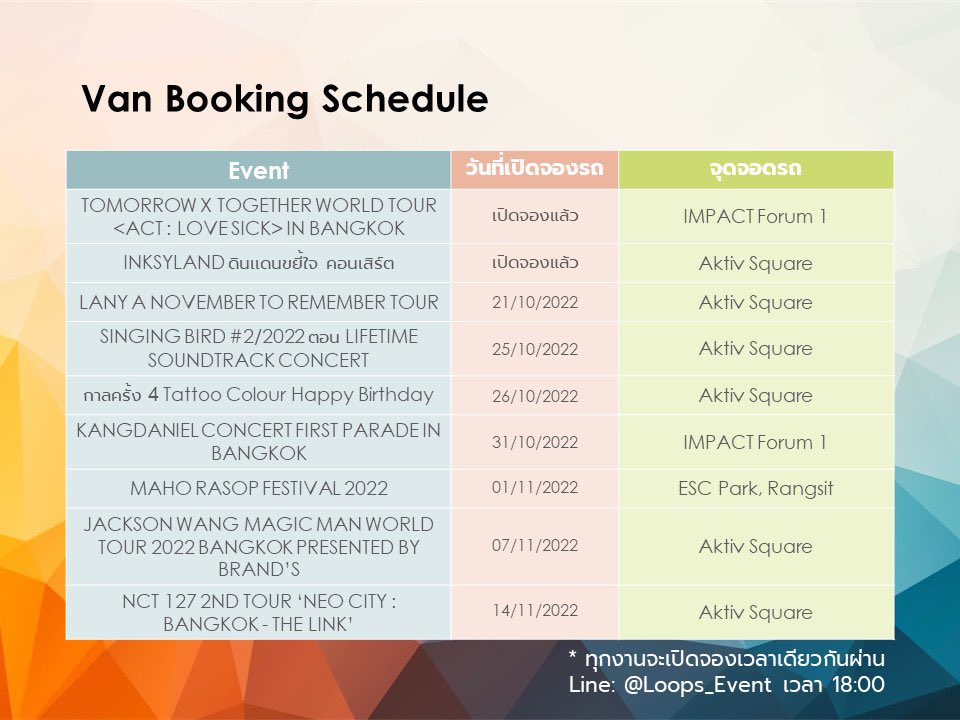 Van Booking Schedule

| Event | วันที่เปิดจองรถ | จุดจอดรถ |
|---|---|---|
| TOMORROW X TOGETHER WORLD TOUR <ACT : LOVE SICK> IN BANGKOK | เปิดจองแล้ว | IMPACT Forum 1 |
| INKSYLAND ดินแดนขยี้ใจ คอนเสิร์ต | เปิดจองแล้ว | Aktiv Square |
| LANY A NOVEMBER TO REMEMBER TOUR | 21/10/2022 | Aktiv Square |
| SINGING BIRD #2/2022 ตอน LIFETIME SOUNDTRACK CONCERT | 25/10/2022 | Aktiv Square |
| กาลครั้ง 4 Tattoo Colour Happy Birthday | 26/10/2022 | Aktiv Square |
| KANGDANIEL CONCERT FIRST PARADE IN BANGKOK | 31/10/2022 | IMPACT Forum 1 |
| MAHO RASOP FESTIVAL 2022 | 01/11/2022 | ESC Park, Rangsit |
| JACKSON WANG MAGIC MAN WORLD TOUR 2022 BANGKOK PRESENTED BY BRAND'S | 07/11/2022 | Aktiv Square |
| NCT 127 2ND TOUR 'NEO CITY : BANGKOK - THE LINK' | 14/11/2022 | Aktiv Square |

* ทุกงานจะเปิดจองเวลาเดียวกันผ่าน Line: @Loops_Event เวลา 18:00